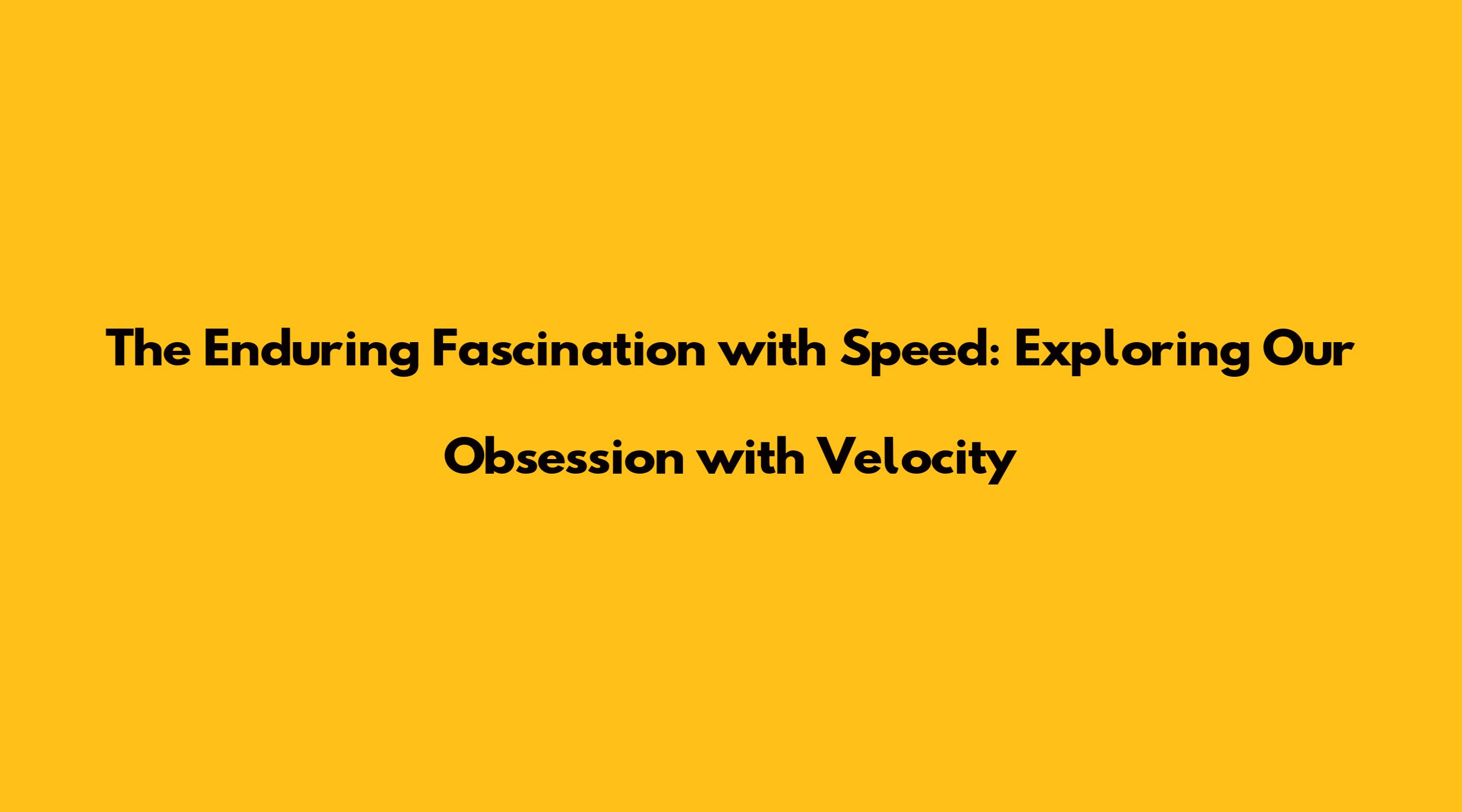 The Enduring Fascination with Speed: Exploring Our Obsession with Velocity